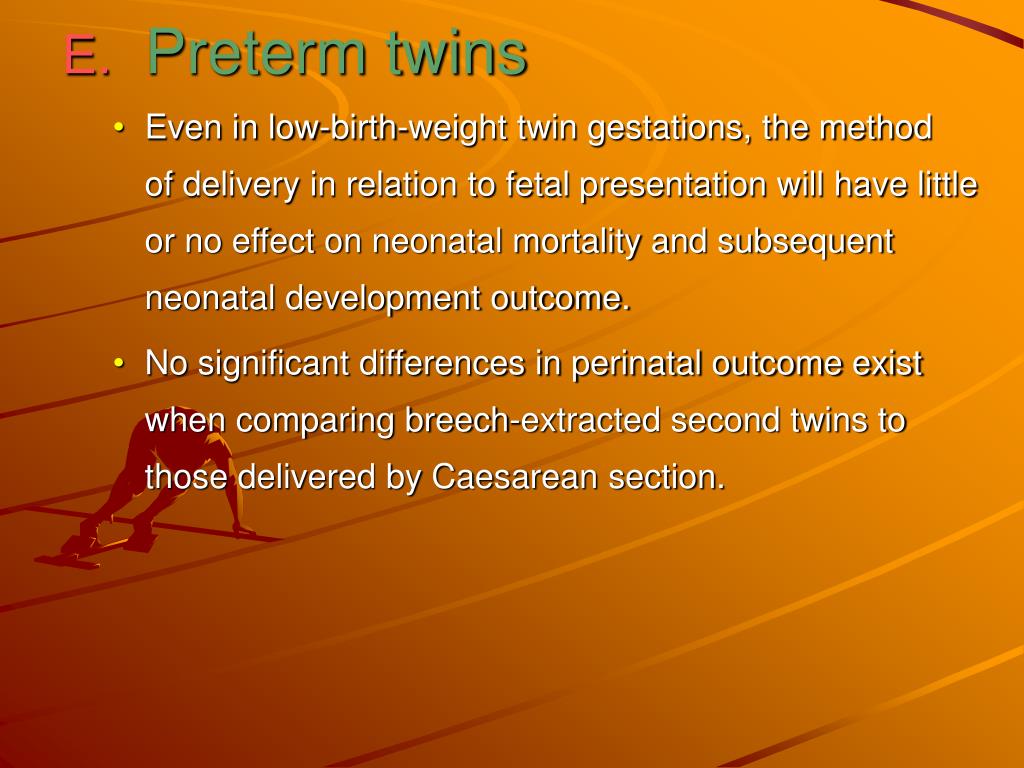 E. Preterm twins

• Even in low-birth-weight twin gestations, the method of delivery in relation to fetal presentation will have little or no effect on neonatal mortality and subsequent neonatal development outcome.

• No significant differences in perinatal outcome exist when comparing breech-extracted second twins to those delivered by Caesarean section.